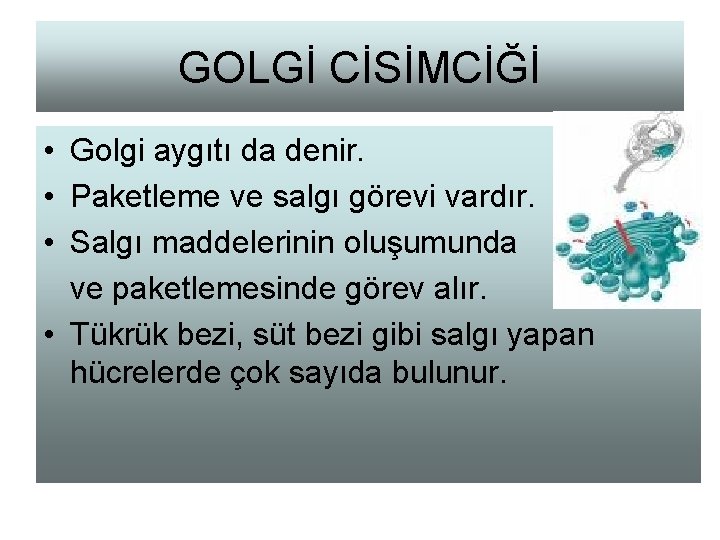 GOLGİ CİSİMCİĞİ

• Golgi aygıtı da denir.
• Paketleme ve salgı görevi vardır.
• Salgı maddelerinin oluşumunda ve paketlemesinde görev alır.
• Tükrük bezi, süt bezi gibi salgı yapan hücrelerde çok sayıda bulunur.